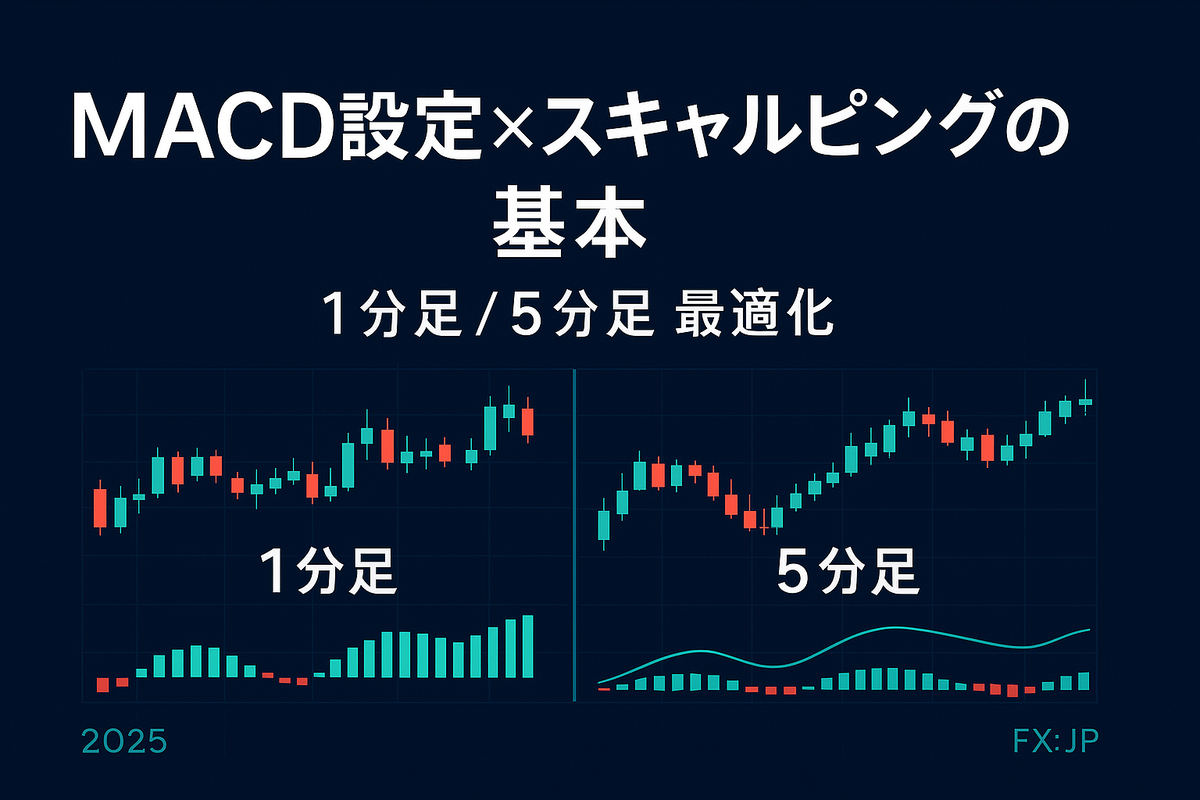 MACD設定×スキャルピングの基本

1分足 / 5分足 最適化

1分足

5分足

2025

FX:JP